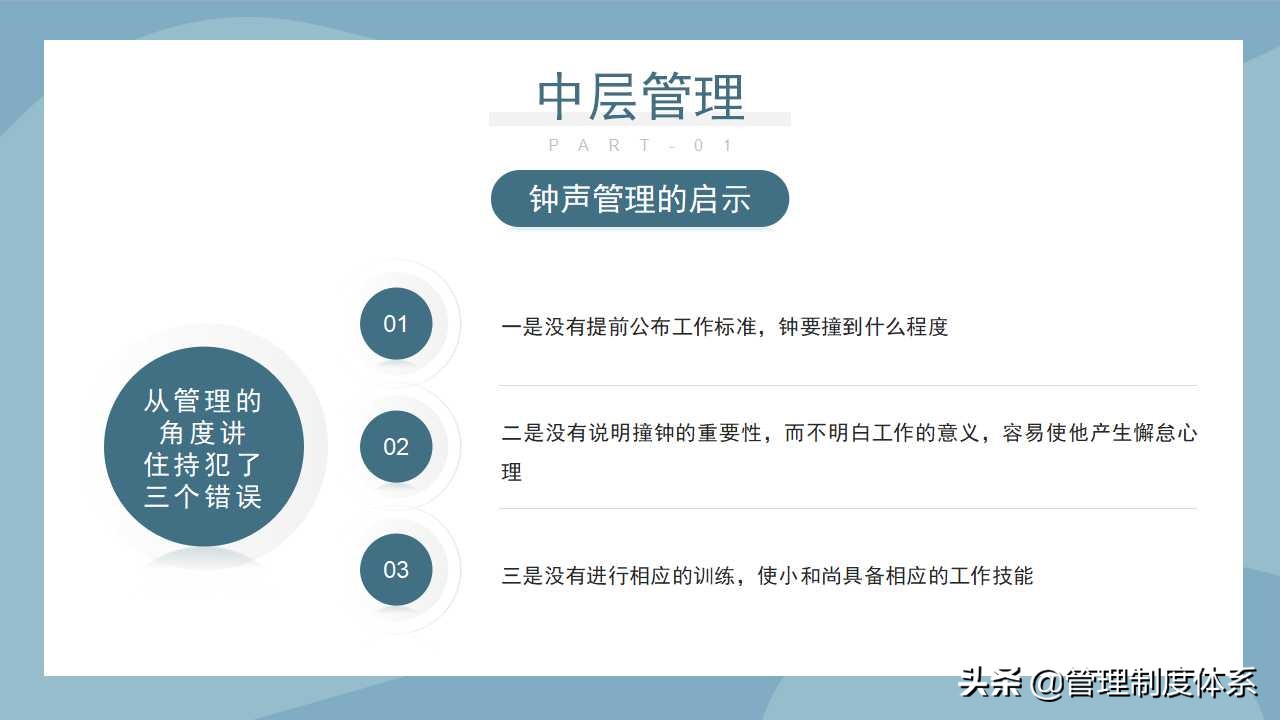 中层管理

PART-01

钟声管理的启示

从管理的角度讲住持犯了三个错误

01

一是没有提前公布工作标准，钟要撞到什么程度

02

二是没有说明撞钟的重要性，而不明白工作的意义，容易使他产生懈怠心理

03

三是没有进行相应的训练，使小和尚具备相应的工作技能

头条 @管理制度体系